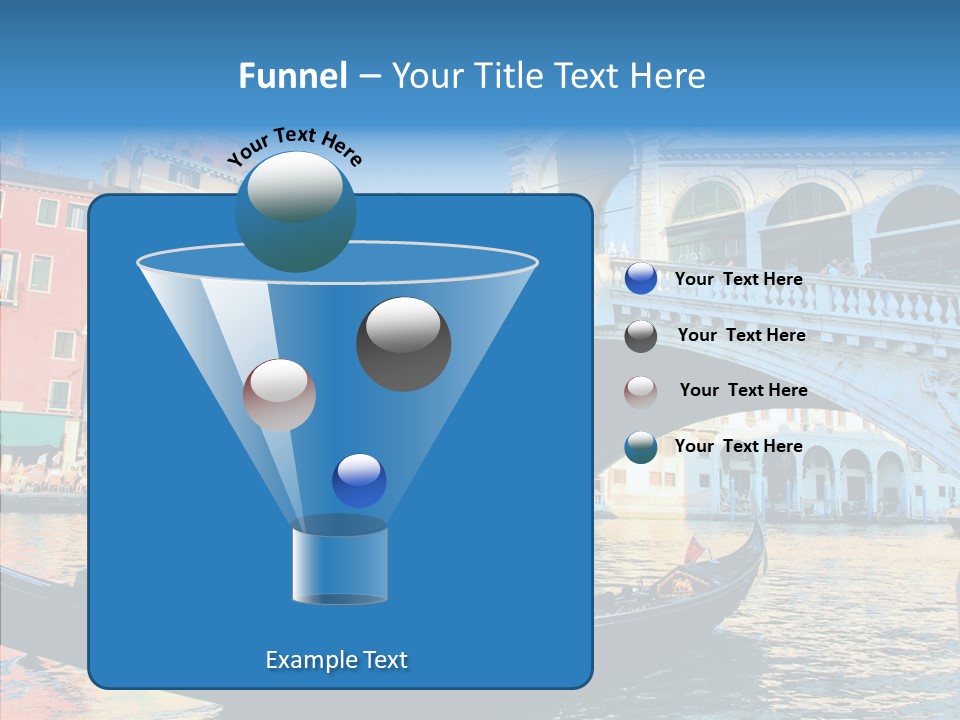 Funnel – Your Title Text Here

Your Text Here

Your Text Here

Your Text Here

Your Text Here

Your Text Here

Example Text